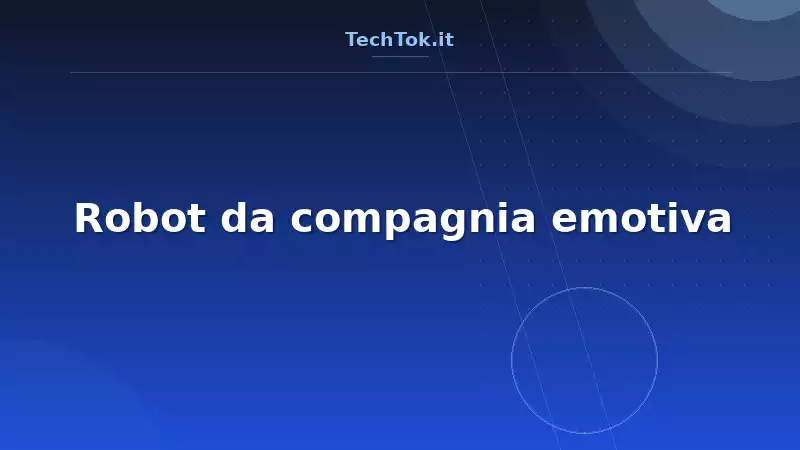 TechTok.it

Robot da compagnia emotiva